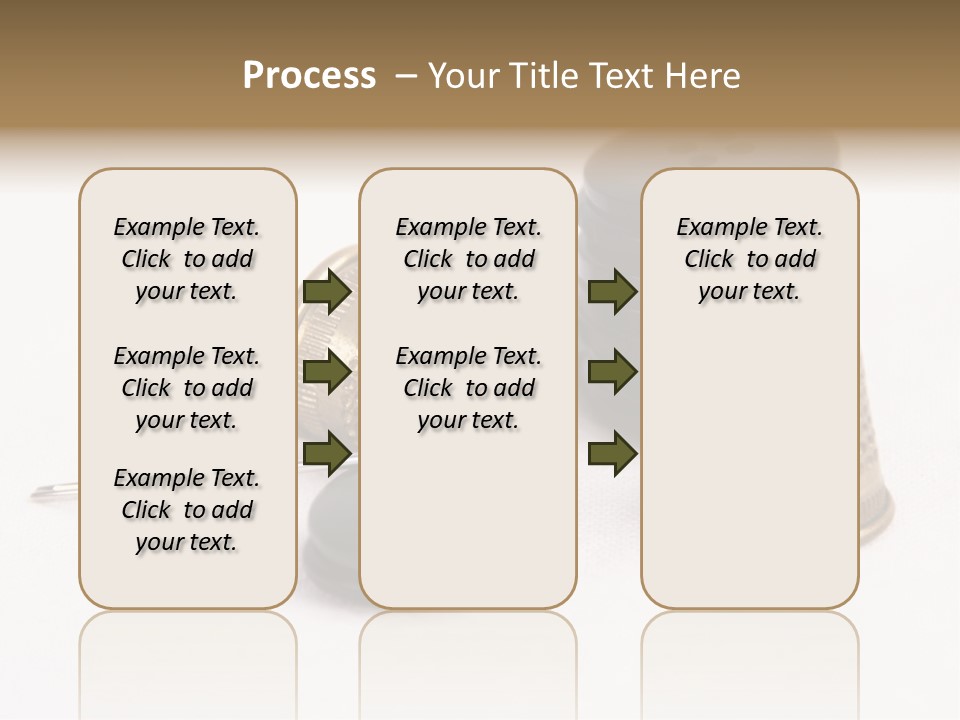 Process – Your Title Text Here

Example Text. Click to add your text.

Example Text. Click to add your text.

Example Text. Click to add your text.

Example Text. Click to add your text.

Example Text. Click to add your text.

Example Text. Click to add your text.